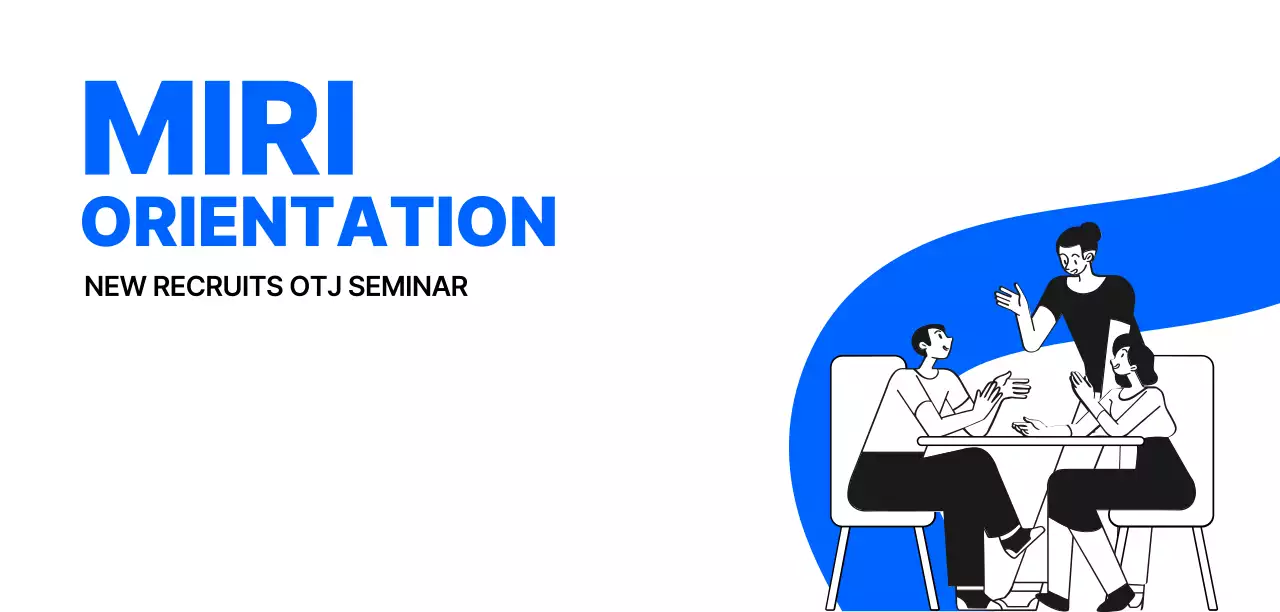 MIRI
ORIENTATION
NEW RECRUITS OTJ SEMINAR